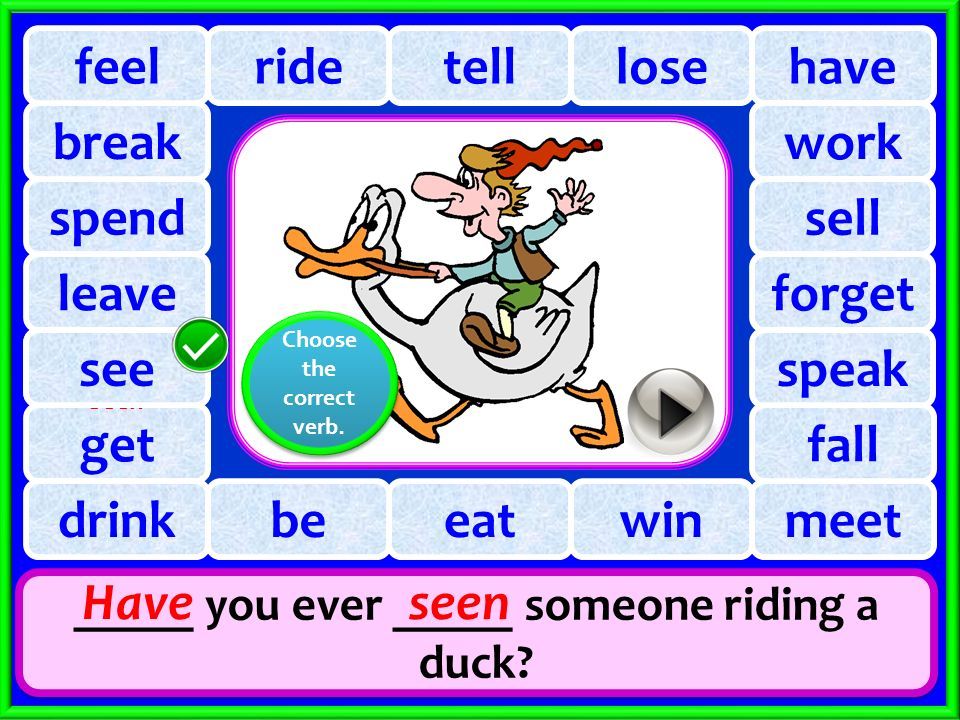 feel ride tell lose have

break work

spend sell

leave forget

see speak

get fall

drink be eat win meet

Choose the correct verb.

Have you ever seen someone riding a duck?